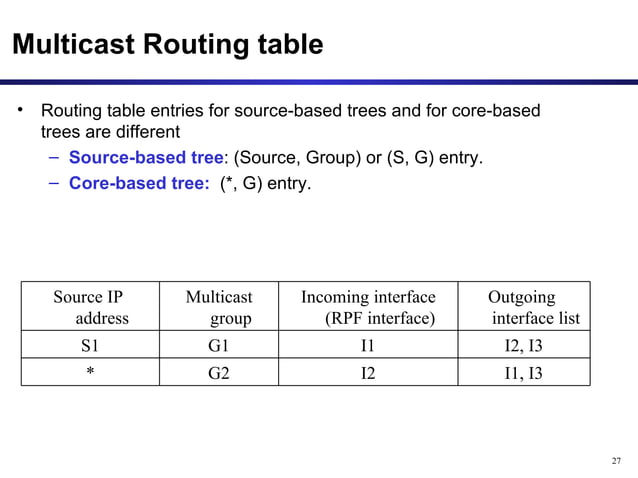 Multicast Routing table

• Routing table entries for source-based trees and for core-based trees are different
– Source-based tree: (Source, Group) or (S, G) entry.
– Core-based tree: (*, G) entry.

| Source IP address | Multicast group | Incoming interface (RPF interface) | Outgoing interface list |
|---|---|---|---|
| S1 | G1 | I1 | I2, I3 |
| * | G2 | I2 | I1, I3 |

27